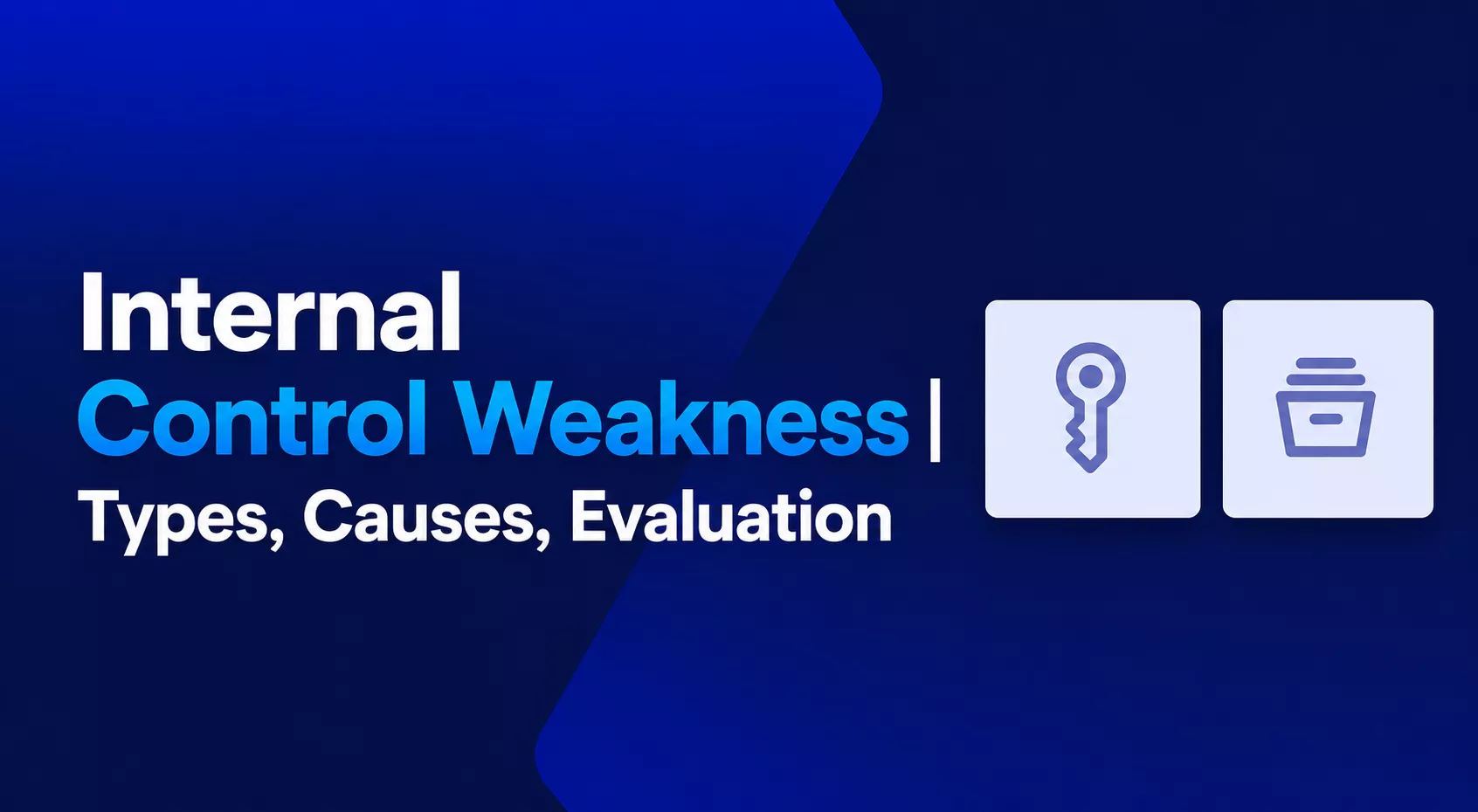 Internal
Control Weakness |
Types, Causes, Evaluation